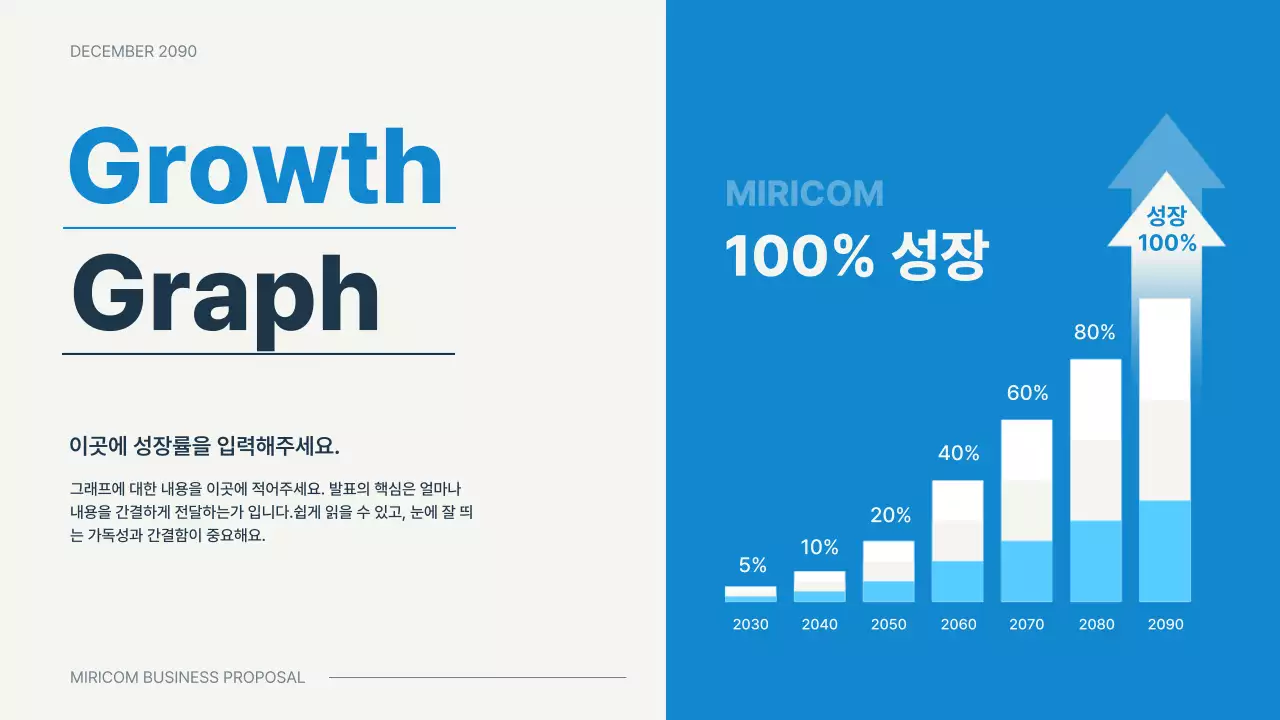 DECEMBER 2090

Growth
Graph

이곳에 성장률을 입력해주세요.

그래프에 대한 내용을 이곳에 적어주세요. 발표의 핵심은 얼마나 내용을 간결하게 전달하는가 입니다.쉽게 읽을 수 있고, 눈에 잘 띄는 가독성과 간결함이 중요해요.

MIRICOM BUSINESS PROPOSAL

MIRICOM
100% 성장

성장
100%

5%
10%
20%
40%
60%
80%

2030
2040
2050
2060
2070
2080
2090